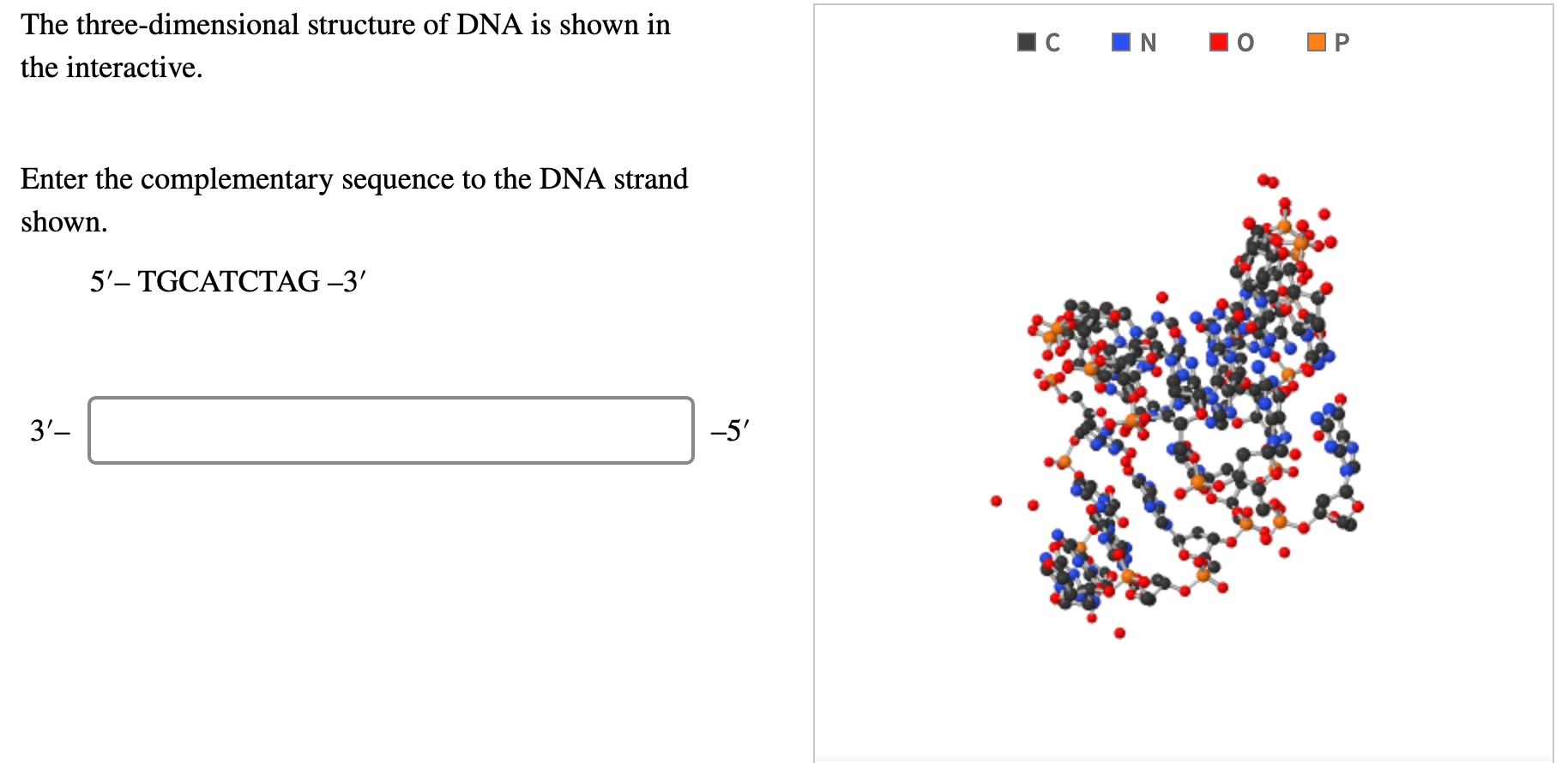 The three-dimensional structure of DNA is shown in the interactive.

Enter the complementary sequence to the DNA strand shown.

5′– TGCATCTAG –3′

3′–

–5′

C N O P